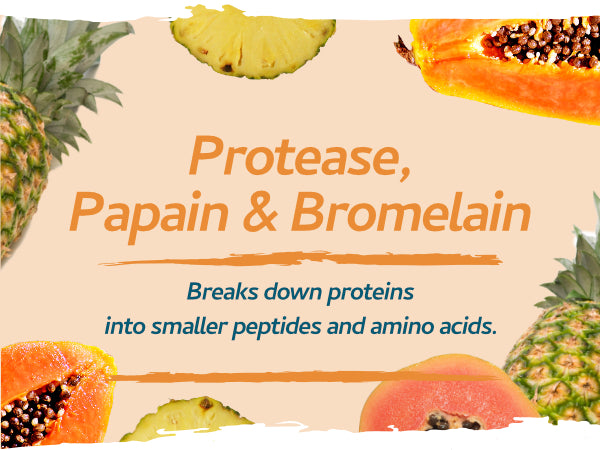 Protease,
Papain & Bromelain

Breaks down proteins
into smaller peptides and amino acids.